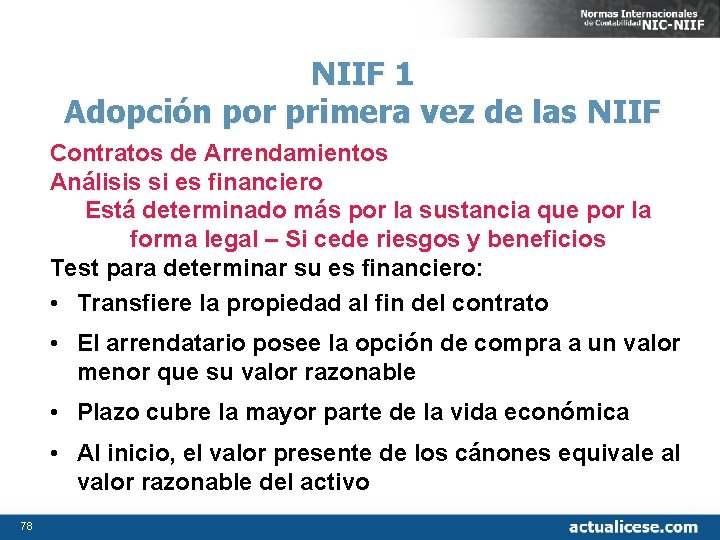 Normas Internacionales de Contabilidad NIC-NIIF

NIIF 1
Adopción por primera vez de las NIIF

Contratos de Arrendamientos
Análisis si es financiero
Está determinado más por la sustancia que por la forma legal – Si cede riesgos y beneficios

Test para determinar su es financiero:
• Transfiere la propiedad al fin del contrato
• El arrendatario posee la opción de compra a un valor menor que su valor razonable
• Plazo cubre la mayor parte de la vida económica
• Al inicio, el valor presente de los cánones equivale al valor razonable del activo

78

actualicese.com